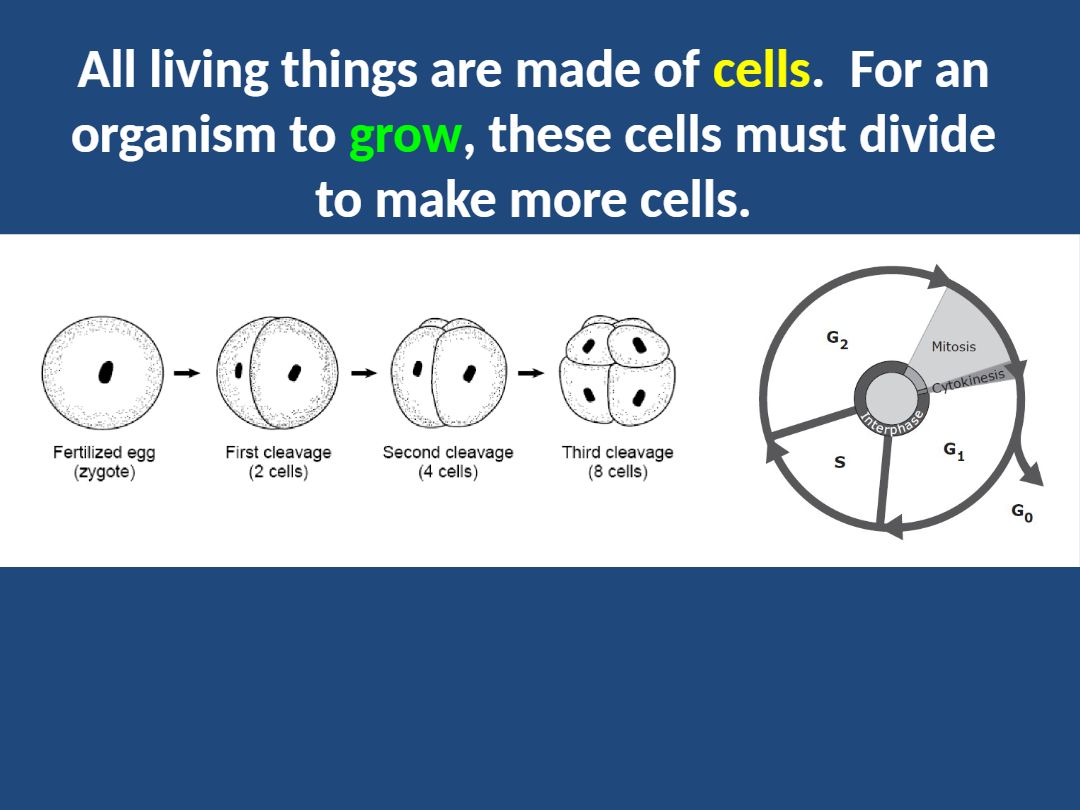 All living things are made of cells. For an organism to grow, these cells must divide to make more cells.

Fertilized egg (zygote)

First cleavage (2 cells)

Second cleavage (4 cells)

Third cleavage (8 cells)

$G_2$

Mitosis

Cytokinesis

Interphase

$G_1$

S

$G_0$